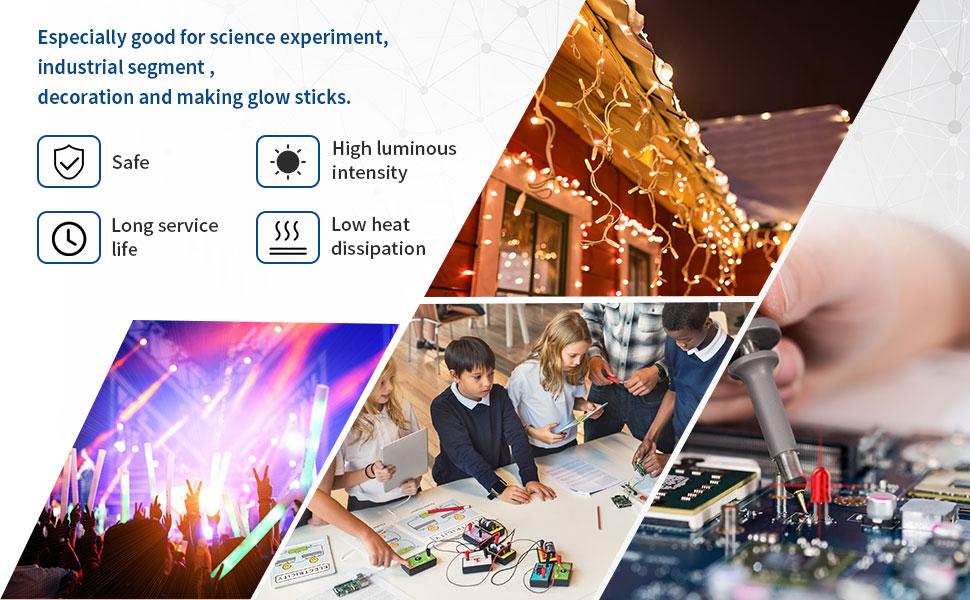 Especially good for science experiment, industrial segment , decoration and making glow sticks.

Safe

High luminous intensity

Long service life

Low heat dissipation